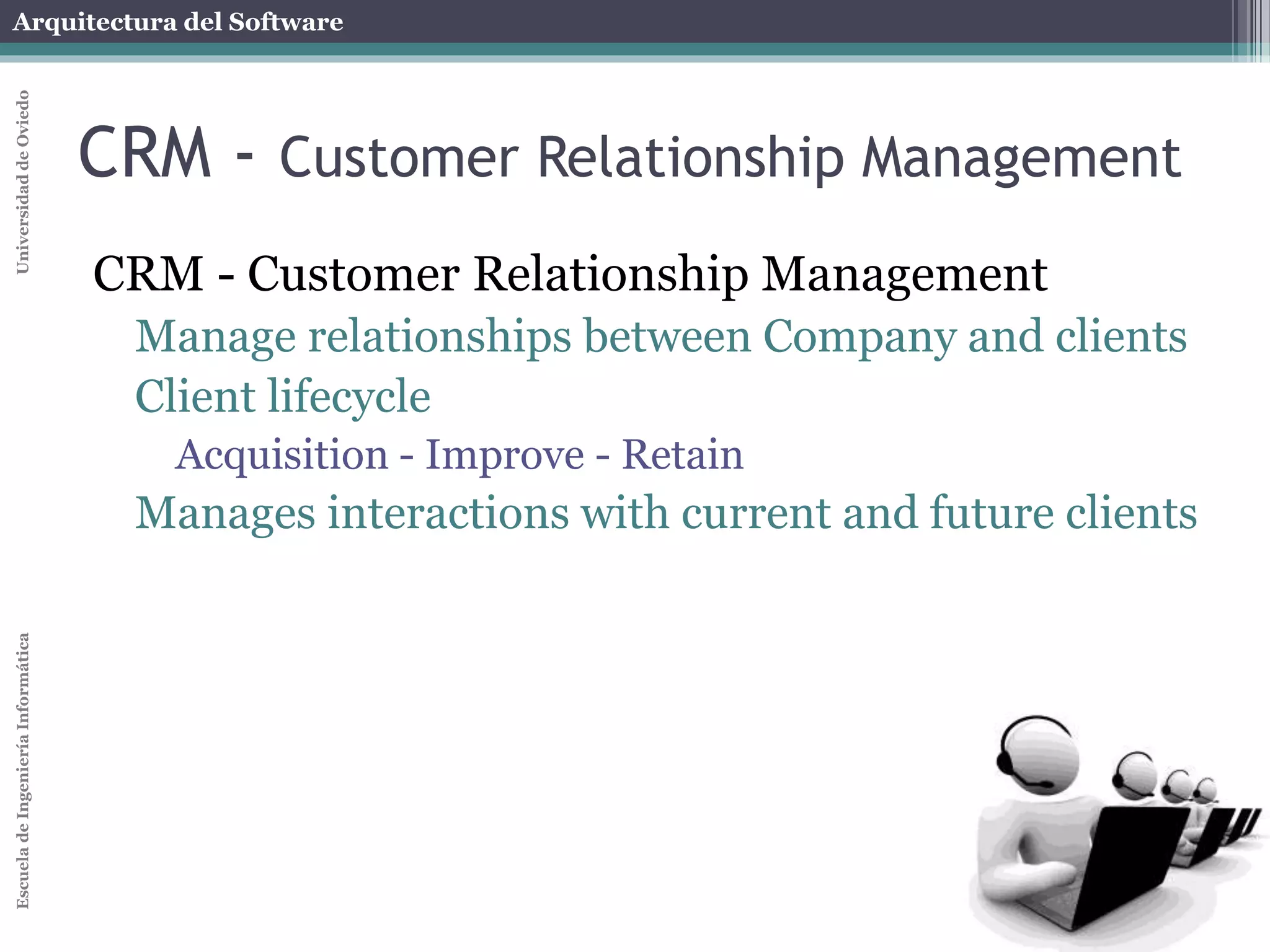 Arquitectura del Software

Universidad de Oviedo

CRM - Customer Relationship Management

CRM - Customer Relationship Management

Manage relationships between Company and clients

Client lifecycle

Acquisition - Improve - Retain

Manages interactions with current and future clients

Escuela de Ingeniería Informática